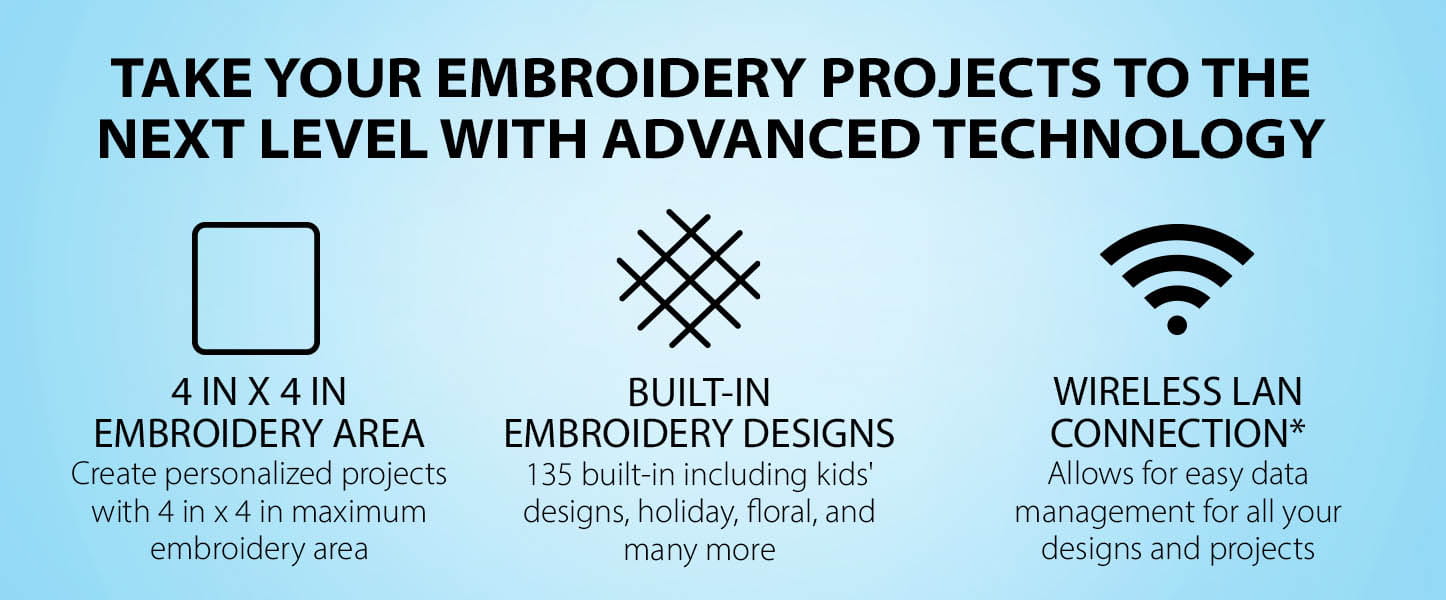 TAKE YOUR EMBROIDERY PROJECTS TO THE NEXT LEVEL WITH ADVANCED TECHNOLOGY

4 IN X 4 IN EMBROIDERY AREA
Create personalized projects with 4 in x 4 in maximum embroidery area

BUILT-IN EMBROIDERY DESIGNS
135 built-in including kids' designs, holiday, floral, and many more

WIRELESS LAN CONNECTION*
Allows for easy data management for all your designs and projects